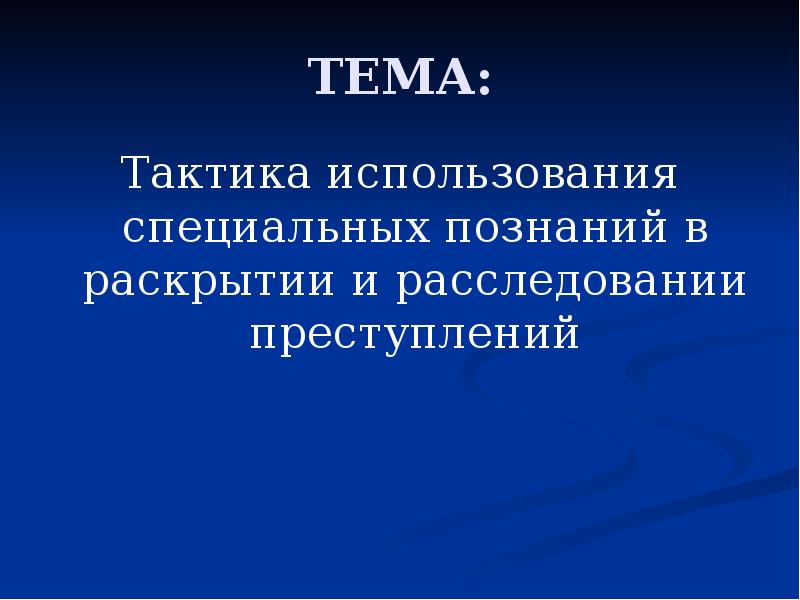 ТЕМА:

Тактика использования специальных познаний в раскрытии и расследовании преступлений